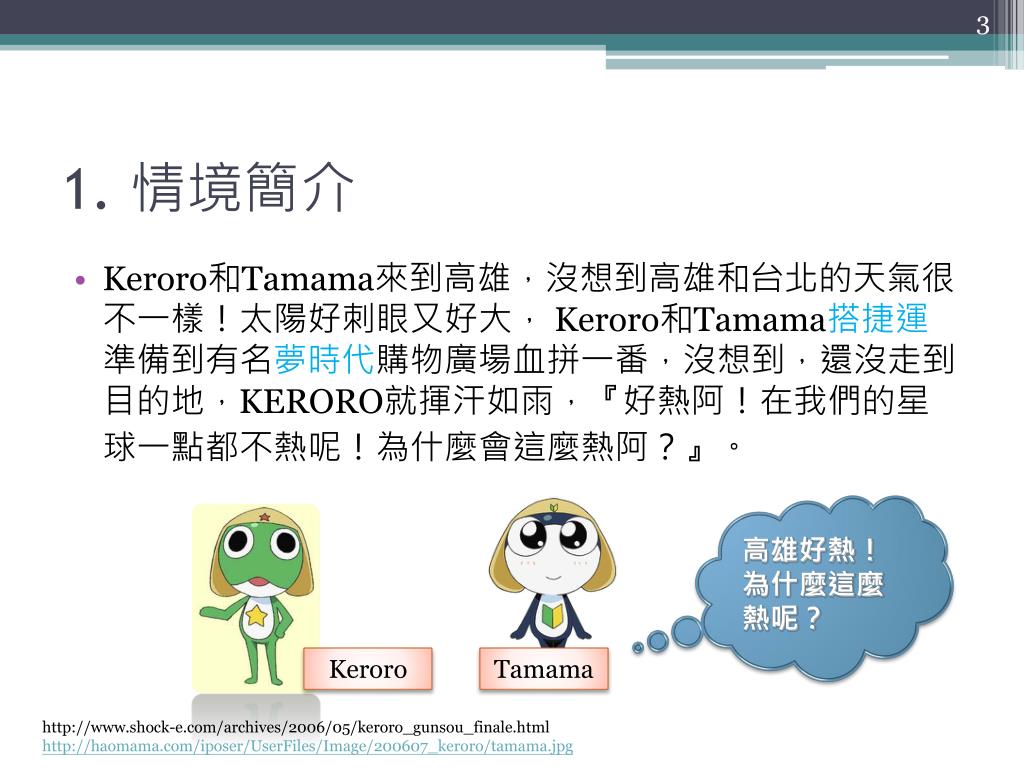 3

1. 情境簡介

• Keroro和Tamama來到高雄，沒想到高雄和台北的天氣很不一樣！太陽好刺眼又好大， Keroro和Tamama搭捷運準備到有名夢時代購物廣場血拼一番，沒想到，還沒走到目的地，KERORO就揮汗如雨，『好熱阿！在我們的星球一點都不熱呢！為什麼會這麼熱阿？』。

高雄好熱！為什麼這麼熱呢？

Keroro

Tamama

http://www.shock-e.com/archives/2006/05/keroro_gunsou_finale.html
http://haomama.com/iposer/UserFiles/Image/200607_keroro/tamama.jpg